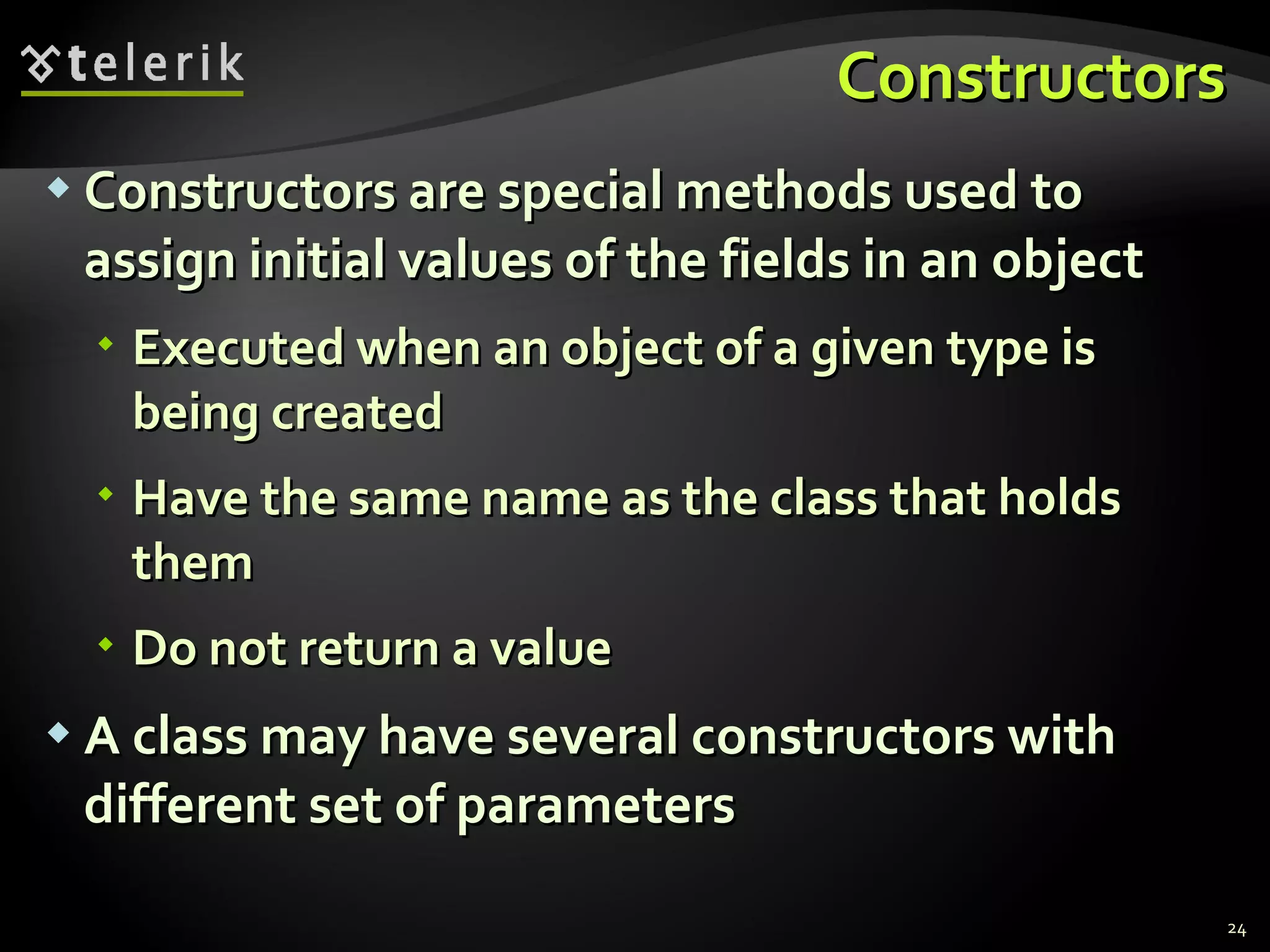 telerik

Constructors

Constructors are special methods used to assign initial values of the fields in an object

Executed when an object of a given type is being created

Have the same name as the class that holds them

Do not return a value

A class may have several constructors with different set of parameters

24